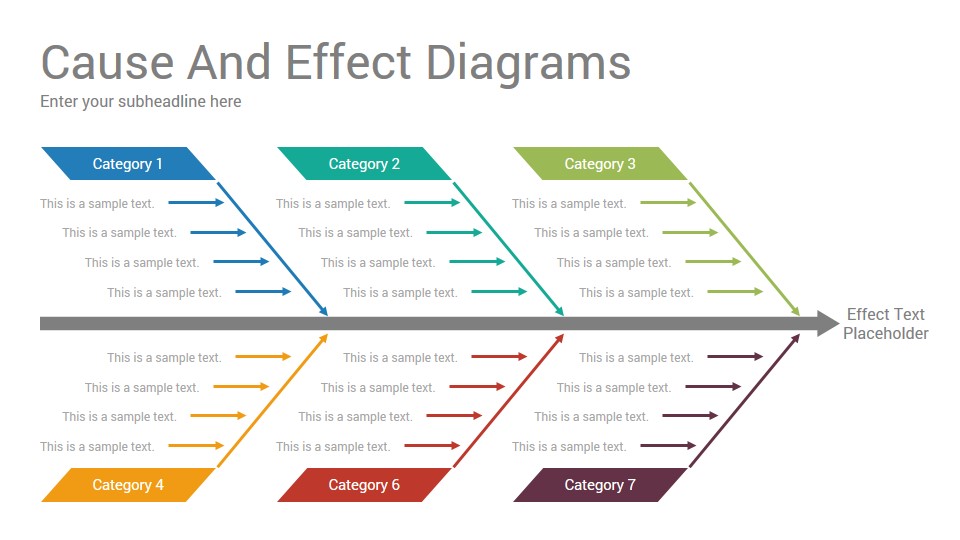 Cause And Effect Diagrams

Enter your subheadline here

Category 1

This is a sample text.
This is a sample text.
This is a sample text.
This is a sample text.

Category 2

This is a sample text.
This is a sample text.
This is a sample text.
This is a sample text.

Category 3

This is a sample text.
This is a sample text.
This is a sample text.
This is a sample text.

Effect Text Placeholder

This is a sample text.
This is a sample text.
This is a sample text.
This is a sample text.

Category 4

This is a sample text.
This is a sample text.
This is a sample text.
This is a sample text.

Category 6

This is a sample text.
This is a sample text.
This is a sample text.
This is a sample text.

Category 7